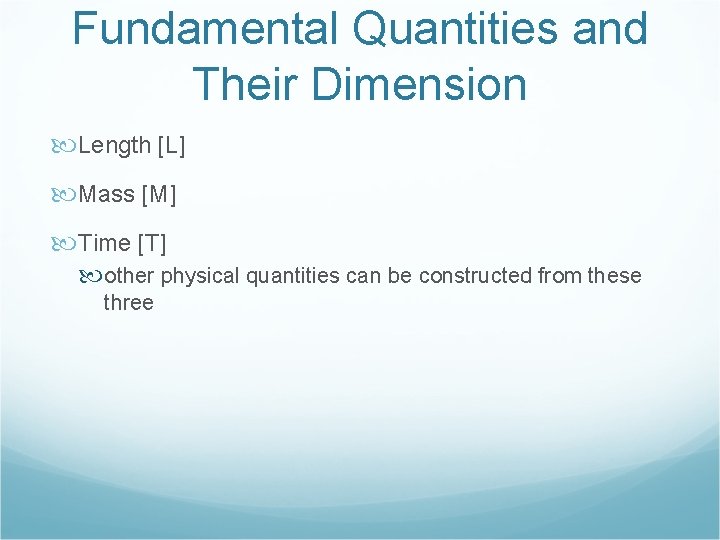 Fundamental Quantities and Their Dimension

Length [L]

Mass [M]

Time [T]

other physical quantities can be constructed from these three